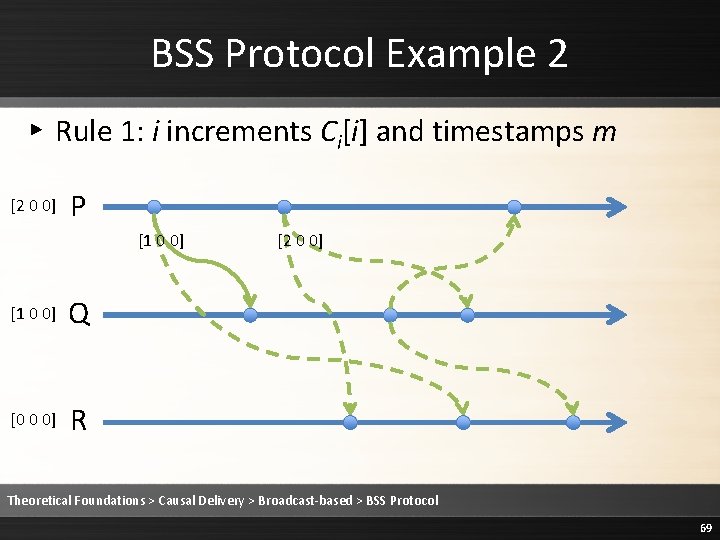 BSS Protocol Example 2

▸ Rule 1: $i$ increments $C_i[i]$ and timestamps $m$

[2 0 0] P

[1 0 0]

[2 0 0]

[1 0 0] Q

[0 0 0] R

Theoretical Foundations > Causal Delivery > Broadcast-based > BSS Protocol

69